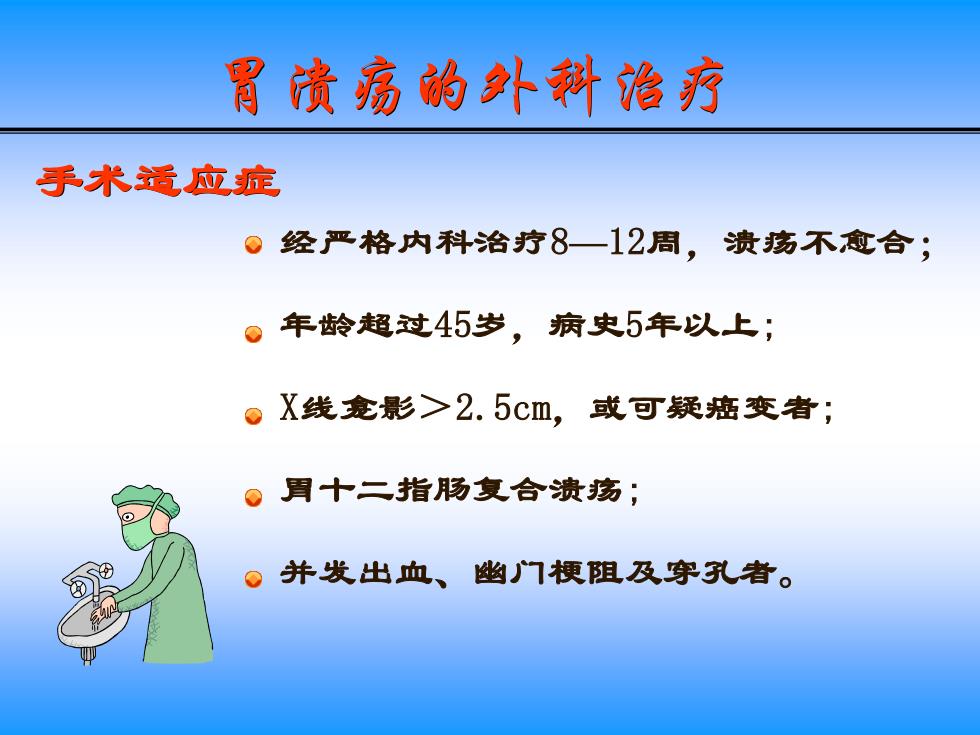 胃溃疡的外科治疗

手术适应症

经严格内科治疗8—12周，溃疡不愈合；

年龄超过45岁，病史5年以上；

X线龛影＞2.5cm，或可疑癌变者；

胃十二指肠复合溃疡；

并发出血、幽门梗阻及穿孔者。